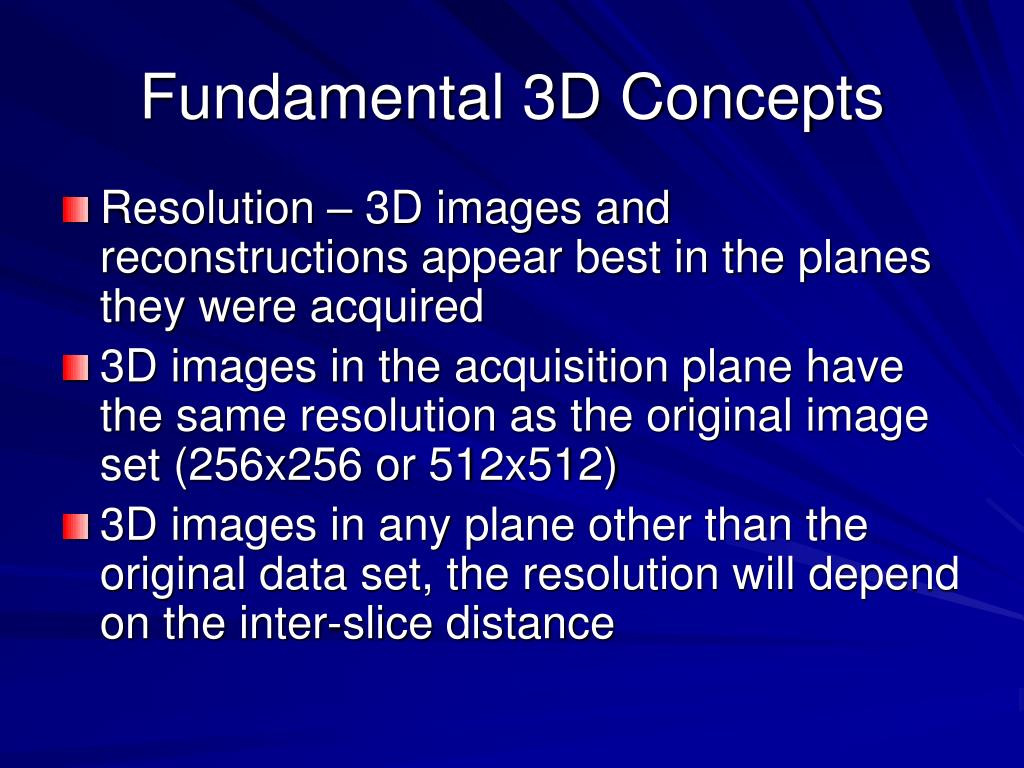 Fundamental 3D Concepts

Resolution – 3D images and reconstructions appear best in the planes they were acquired

3D images in the acquisition plane have the same resolution as the original image set (256x256 or 512x512)

3D images in any plane other than the original data set, the resolution will depend on the inter-slice distance